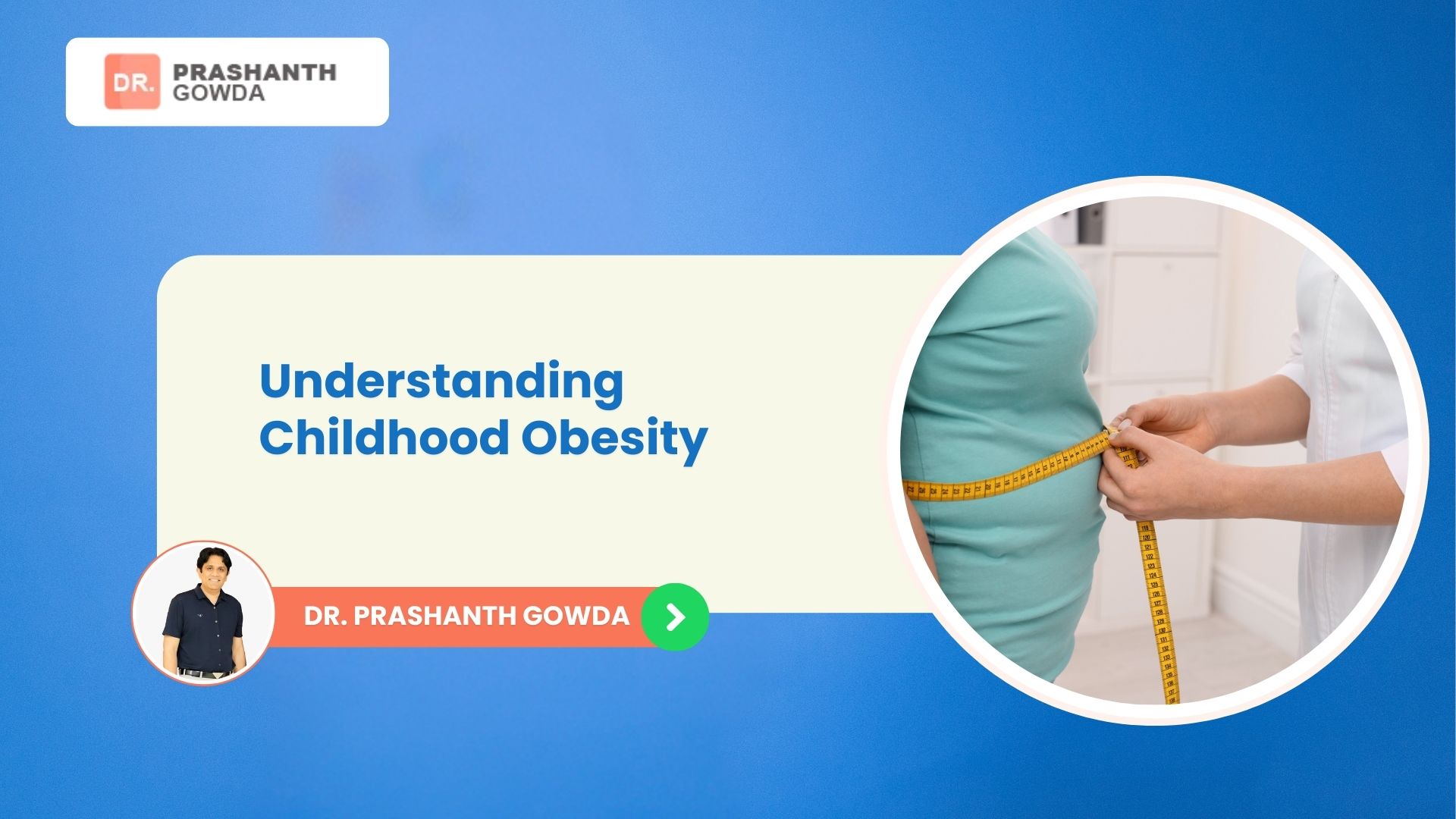 DR. PRASHANTH GOWDA

Understanding Childhood Obesity

DR. PRASHANTH GOWDA